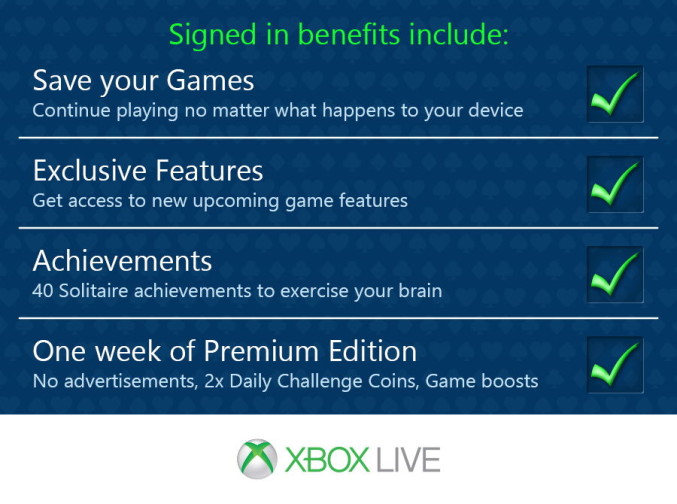 Signed in benefits include:

Save your Games
Continue playing no matter what happens to your device

Exclusive Features
Get access to new upcoming game features

Achievements
40 Solitaire achievements to exercise your brain

One week of Premium Edition
No advertisements, 2x Daily Challenge Coins, Game boosts

XBOX LIVE